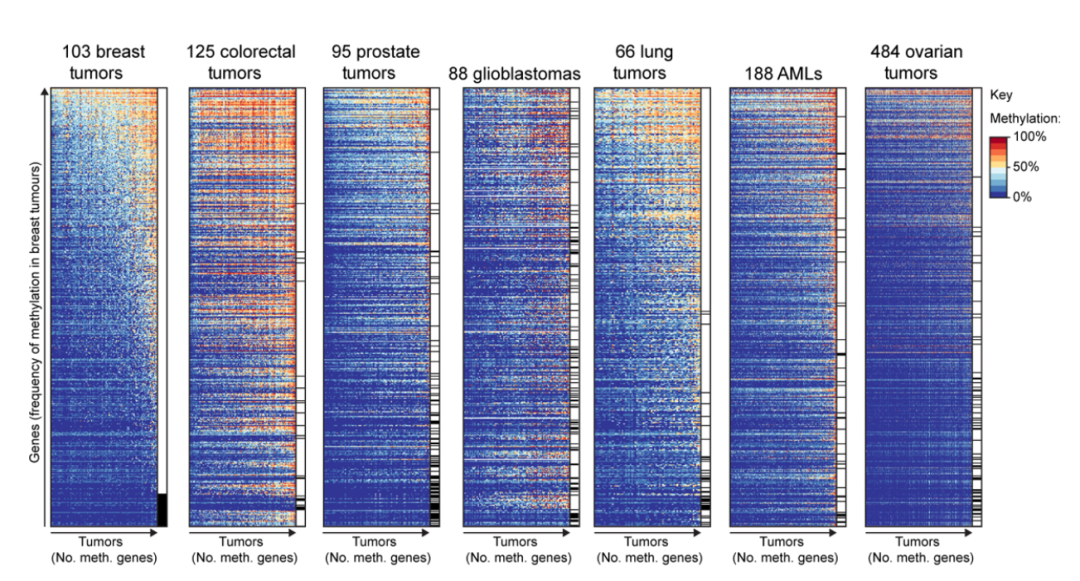 103 breast tumors

125 colorectal tumors

95 prostate tumors

88 glioblastomas

66 lung tumors

188 AMLs

484 ovarian tumors

Key

Methylation:

100%

50%

0%

Genes (frequency of methylation in breast tumours)

Tumors (No. meth. genes)

Tumors (No. meth. genes)

Tumors (No. meth. genes)

Tumors (No. meth. genes)

Tumors (No. meth. genes)

Tumors (No. meth. genes)

Tumors (No. meth. genes)